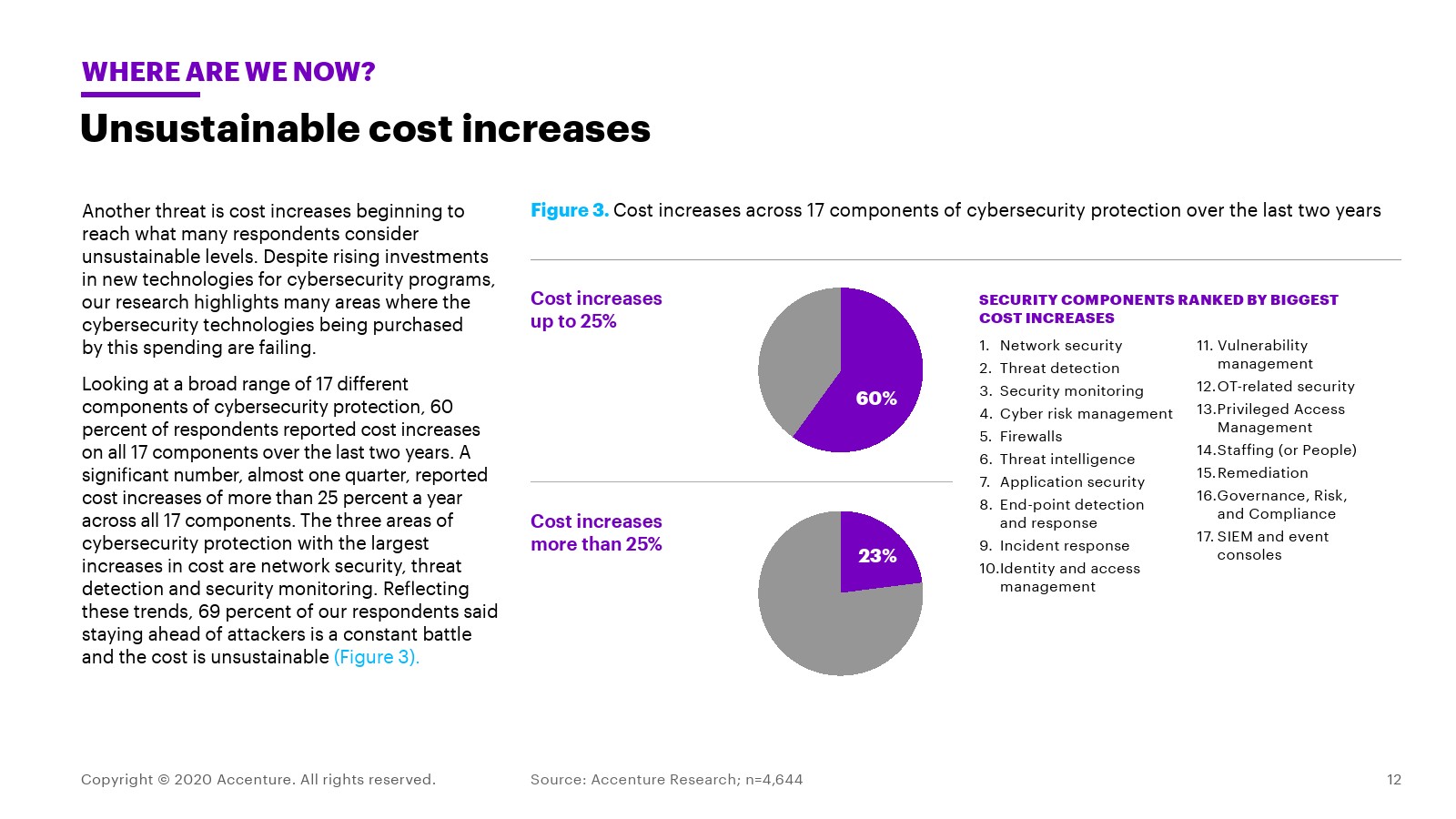 WHERE ARE WE NOW?

Unsustainable cost increases

Another threat is cost increases beginning to reach what many respondents consider unsustainable levels. Despite rising investments in new technologies for cybersecurity programs, our research highlights many areas where the cybersecurity technologies being purchased by this spending are failing.

Looking at a broad range of 17 different components of cybersecurity protection, 60 percent of respondents reported cost increases on all 17 components over the last two years. A significant number, almost one quarter, reported cost increases of more than 25 percent a year across all 17 components. The three areas of cybersecurity protection with the largest increases in cost are network security, threat detection and security monitoring. Reflecting these trends, 69 percent of our respondents said staying ahead of attackers is a constant battle and the cost is unsustainable (Figure 3).

Figure 3. Cost increases across 17 components of cybersecurity protection over the last two years

Cost increases up to 25%

60%

Cost increases more than 25%

23%

SECURITY COMPONENTS RANKED BY BIGGEST COST INCREASES

1. Network security
2. Threat detection
3. Security monitoring
4. Cyber risk management
5. Firewalls
6. Threat intelligence
7. Application security
8. End-point detection and response
9. Incident response
10. Identity and access management

11. Vulnerability management
12. OT-related security
13. Privileged Access Management
14. Staffing (or People)
15. Remediation
16. Governance, Risk, and Compliance
17. SIEM and event consoles

Copyright © 2020 Accenture. All rights reserved.

Source: Accenture Research; n=4,644

12